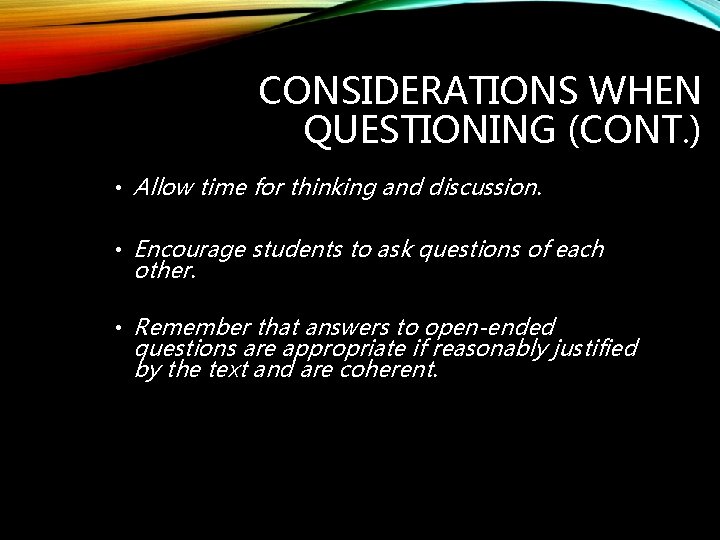 CONSIDERATIONS WHEN QUESTIONING (CONT.)

• Allow time for thinking and discussion.

• Encourage students to ask questions of each other.

• Remember that answers to open-ended questions are appropriate if reasonably justified by the text and are coherent.